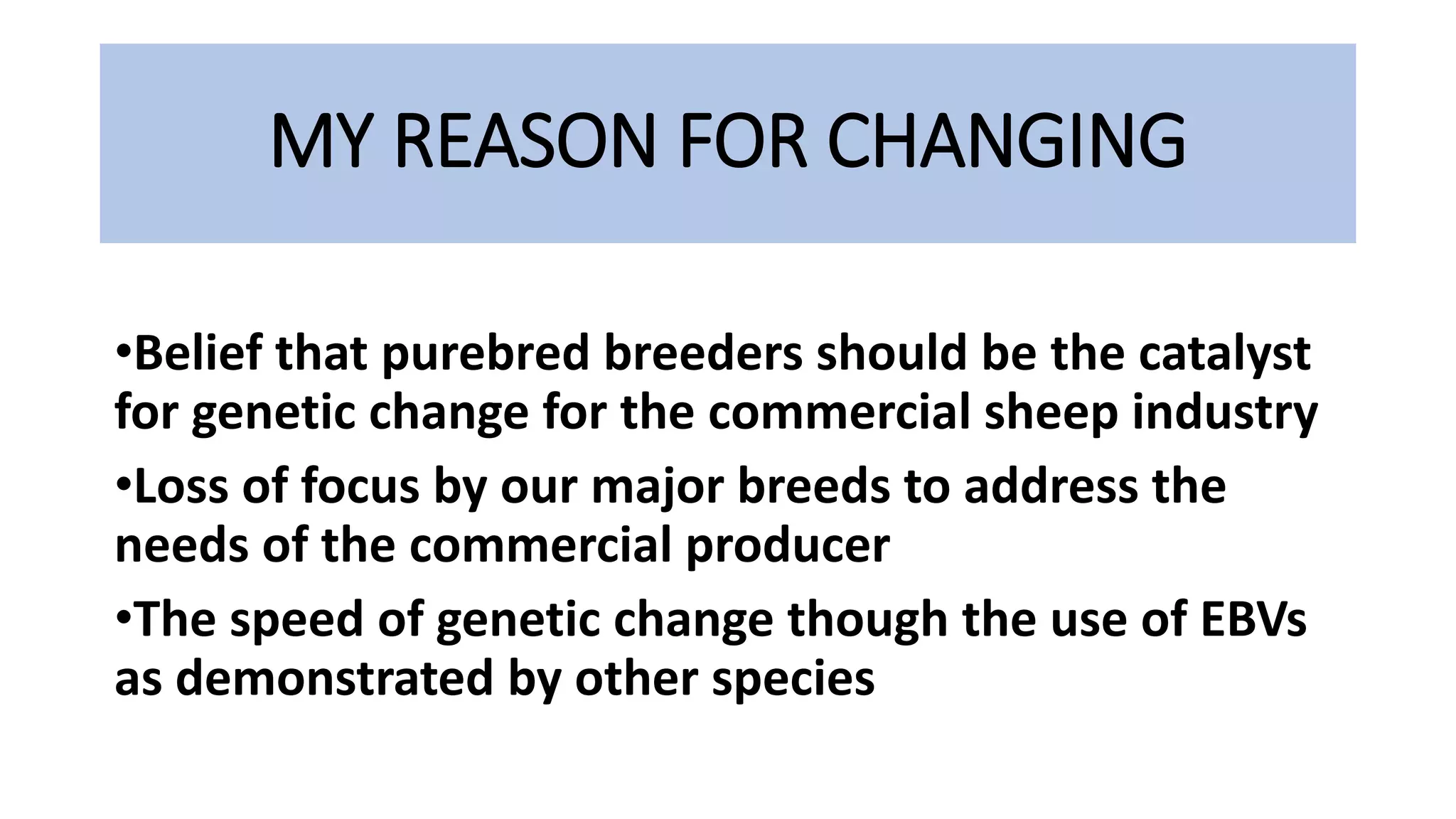 MY REASON FOR CHANGING

•Belief that purebred breeders should be the catalyst for genetic change for the commercial sheep industry

•Loss of focus by our major breeds to address the needs of the commercial producer

•The speed of genetic change though the use of EBVs as demonstrated by other species